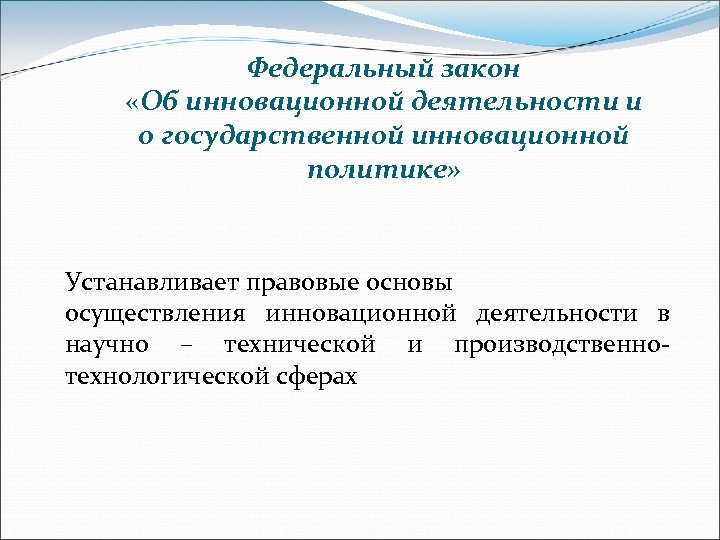 Федеральный закон «Об инновационной деятельности и о государственной инновационной политике»

Устанавливает правовые основы осуществления инновационной деятельности в научно – технической и производственно-технологической сферах